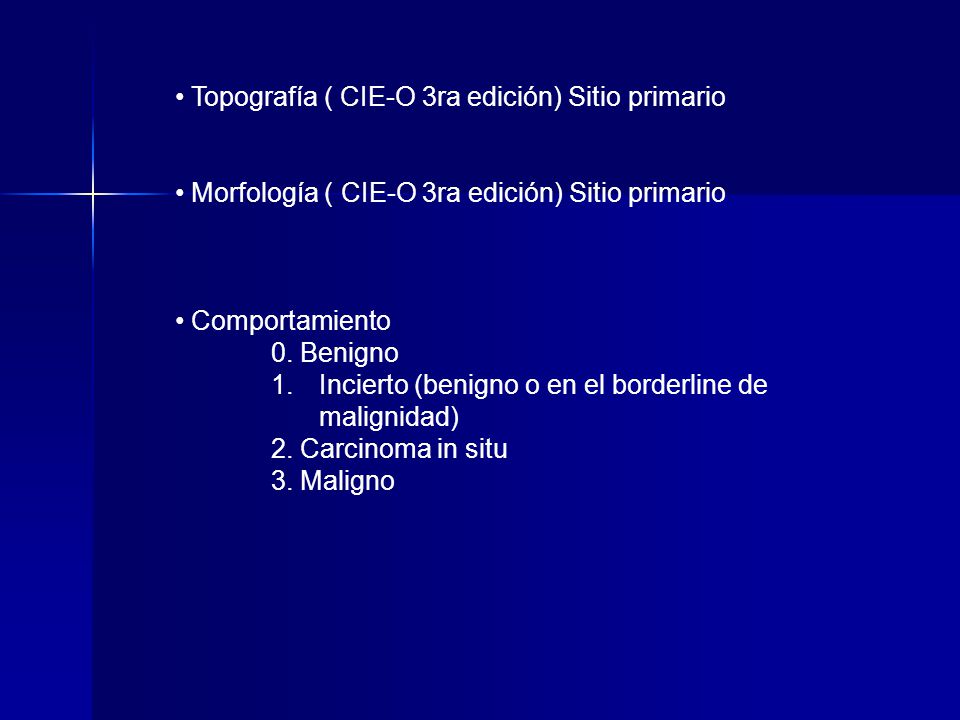 • Topografía ( CIE-O 3ra edición) Sitio primario

• Morfología ( CIE-O 3ra edición) Sitio primario

• Comportamiento
0. Benigno
1. Incierto (benigno o en el borderline de malignidad)
2. Carcinoma in situ
3. Maligno